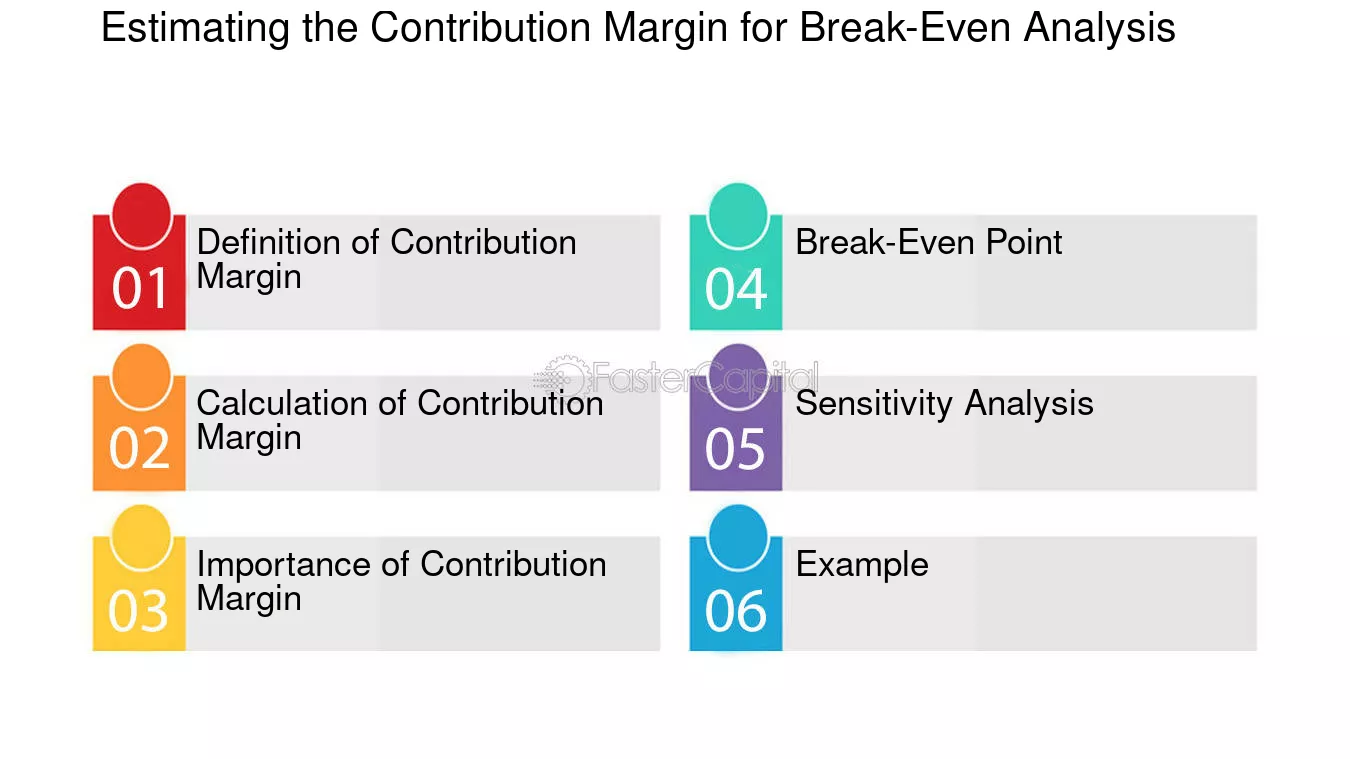 Estimating the Contribution Margin for Break-Even Analysis

01
Definition of Contribution Margin

02
Calculation of Contribution Margin

03
Importance of Contribution Margin

04
Break-Even Point

05
Sensitivity Analysis

06
Example

FasterCapital